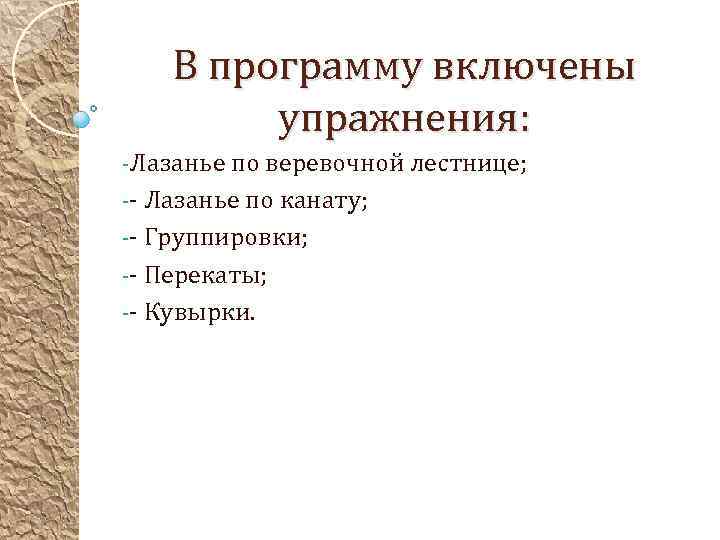 В программу включены упражнения:

-Лазанье по веревочной лестнице;

-- Лазанье по канату;

-- Группировки;

-- Перекаты;

-- Кувырки.